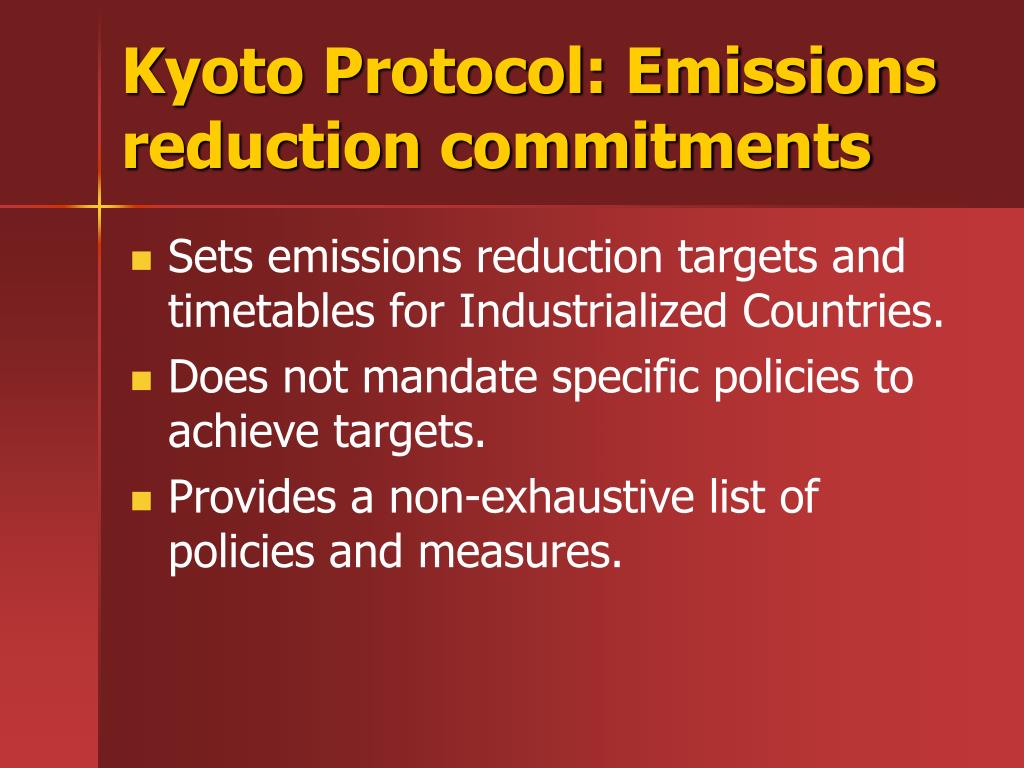 Kyoto Protocol: Emissions reduction commitments

- Sets emissions reduction targets and timetables for Industrialized Countries.
- Does not mandate specific policies to achieve targets.
- Provides a non-exhaustive list of policies and measures.